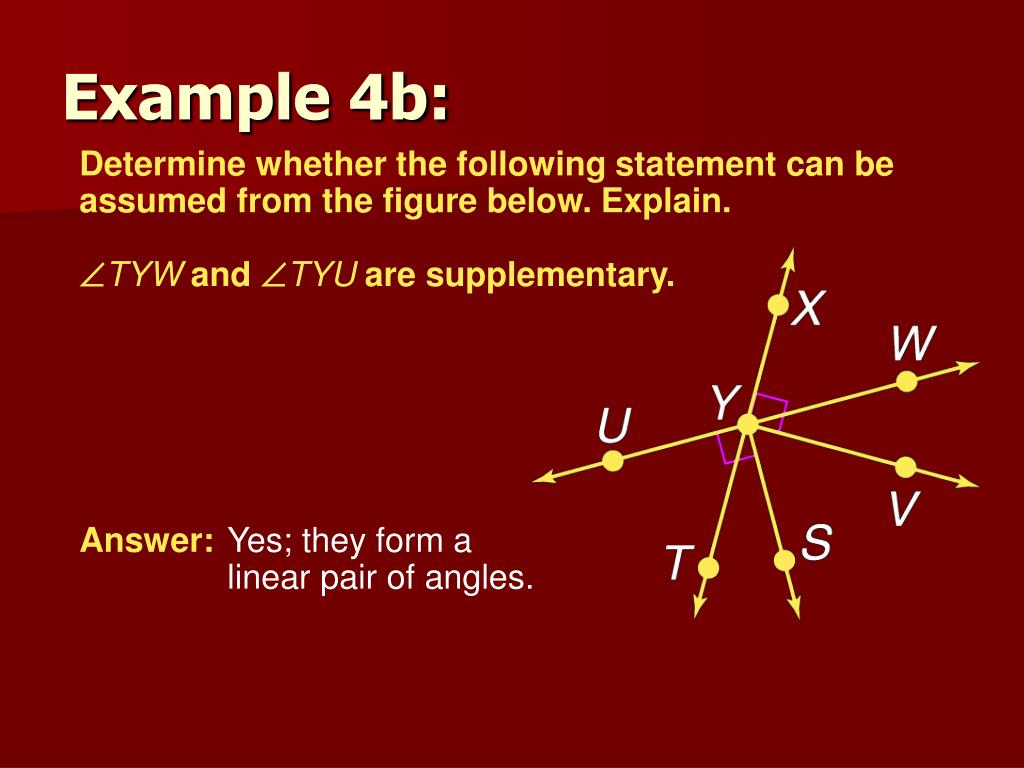 Example 4b:

Determine whether the following statement can be assumed from the figure below. Explain.

$\angle TYW$ and $\angle TYU$ are supplementary.

X

W

Y

U

V

S

T

Answer: Yes; they form a linear pair of angles.